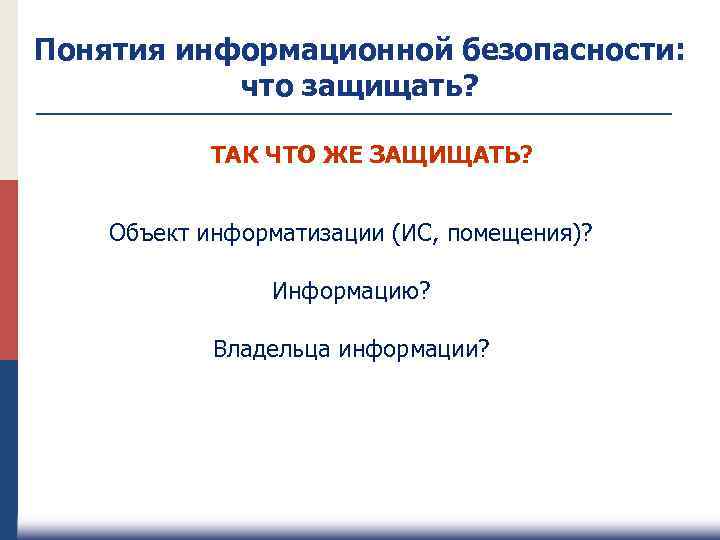 Понятия информационной безопасности: что защищать?

ТАК ЧТО ЖЕ ЗАЩИЩАТЬ?

Объект информатизации (ИС, помещения)?

Информацию?

Владельца информации?